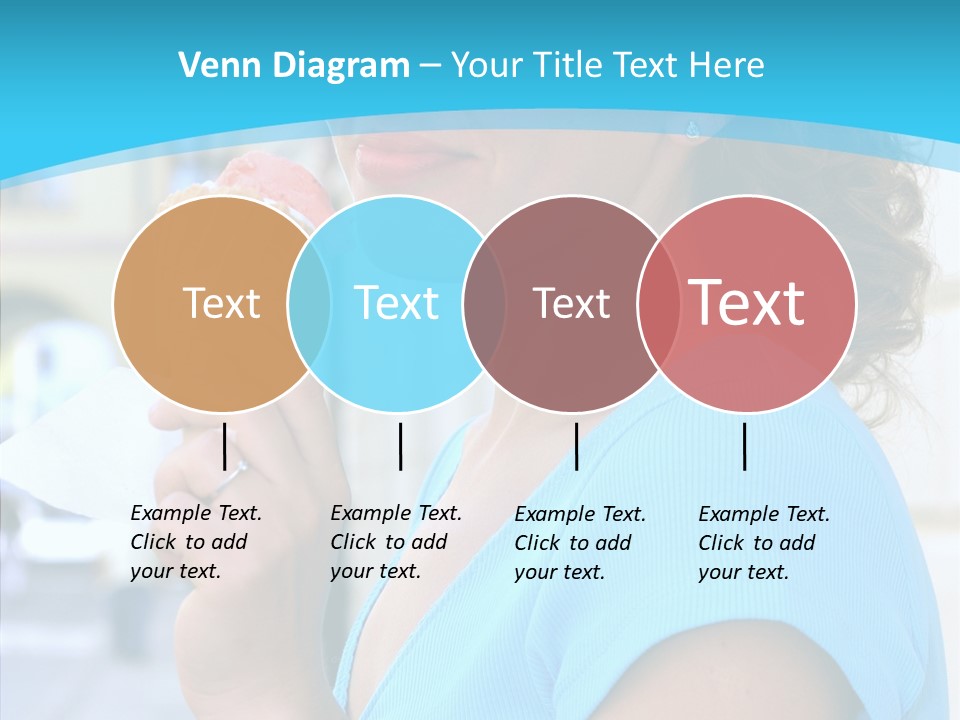 Venn Diagram – Your Title Text Here

Text

Text

Text

Text

Example Text. Click to add your text.

Example Text. Click to add your text.

Example Text. Click to add your text.

Example Text. Click to add your text.